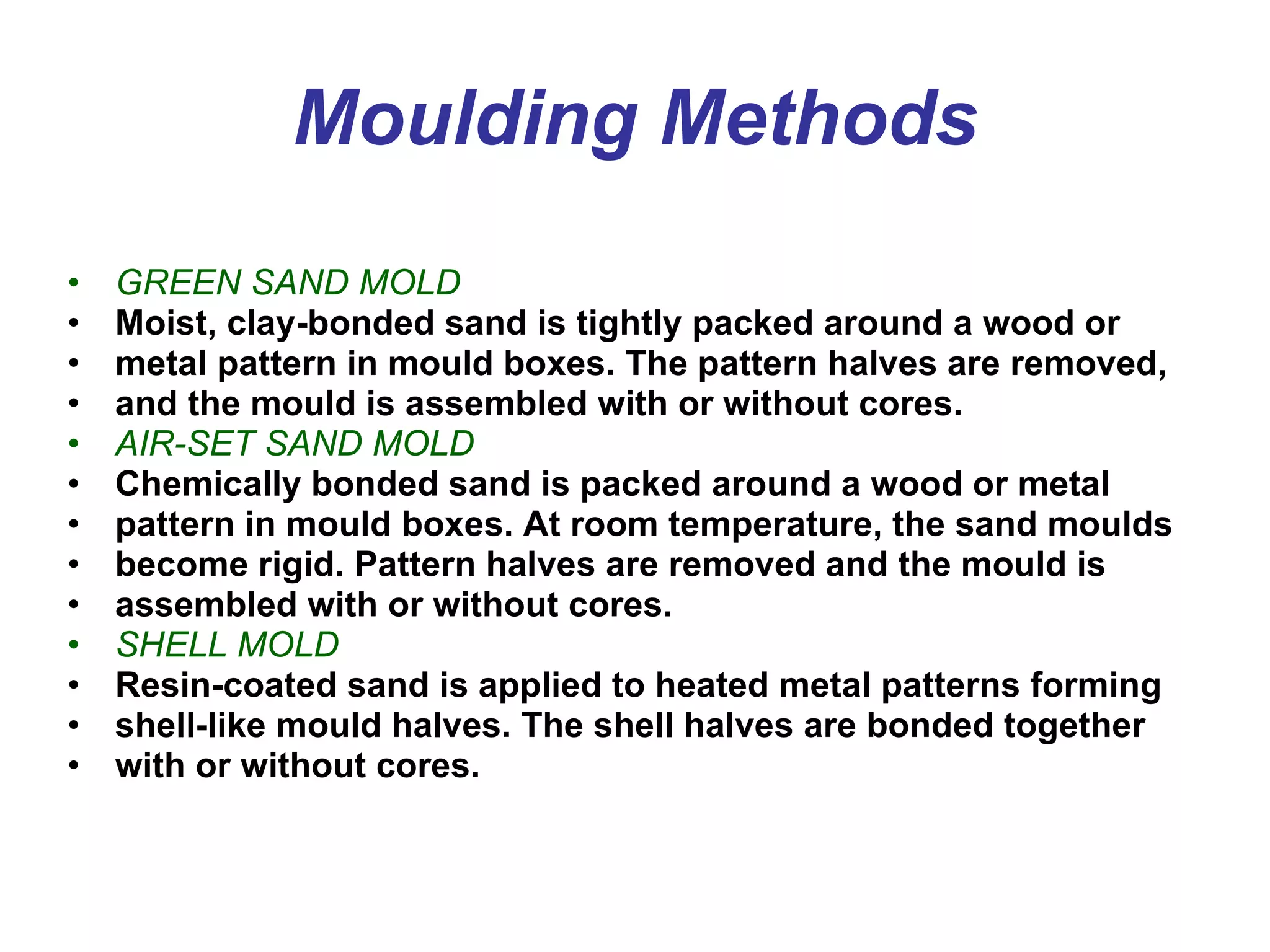 Moulding Methods

• GREEN SAND MOLD
• Moist, clay-bonded sand is tightly packed around a wood or
• metal pattern in mould boxes. The pattern halves are removed,
• and the mould is assembled with or without cores.
• AIR-SET SAND MOLD
• Chemically bonded sand is packed around a wood or metal
• pattern in mould boxes. At room temperature, the sand moulds
• become rigid. Pattern halves are removed and the mould is
• assembled with or without cores.
• SHELL MOLD
• Resin-coated sand is applied to heated metal patterns forming
• shell-like mould halves. The shell halves are bonded together
• with or without cores.